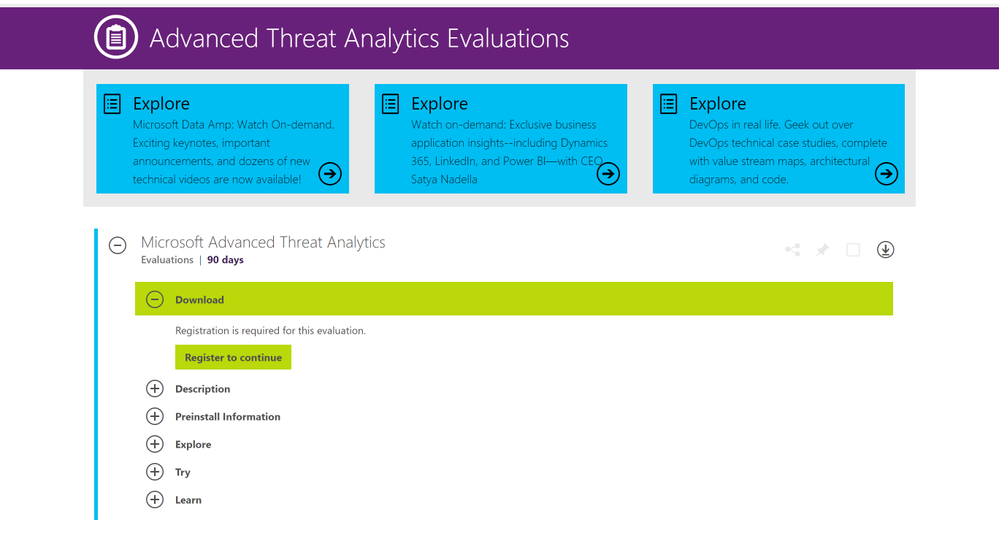 Advanced Threat Analytics Evaluations

Explore
Microsoft Data Amp: Watch On-demand. Exciting keynotes, important announcements, and dozens of new technical videos are now available!

Explore
Watch on-demand: Exclusive business application insights--including Dynamics 365, LinkedIn, and Power BI—with CEO Satya Nadella

Explore
DevOps in real life. Geek out over DevOps technical case studies, complete with value stream maps, architectural diagrams, and code.

Microsoft Advanced Threat Analytics
Evaluations | 90 days

Download

Registration is required for this evaluation.

Register to continue

Description

Preinstall Information

Explore

Try

Learn